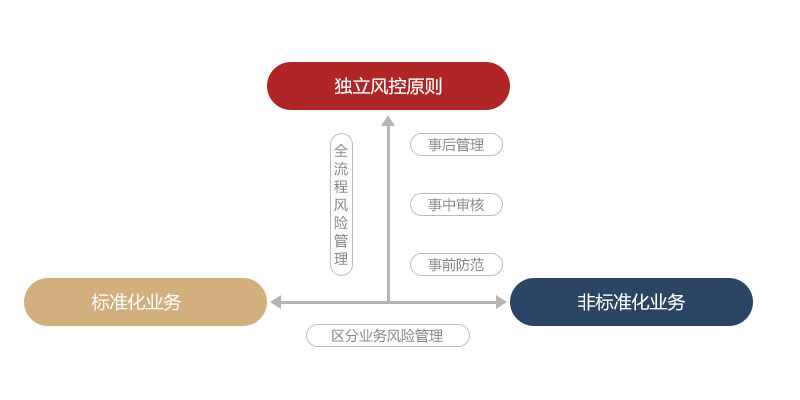 独立风控原则

全流程风险管理

事后管理

事中审核

事前防范

标准化业务

非标准化业务

区分业务风险管理